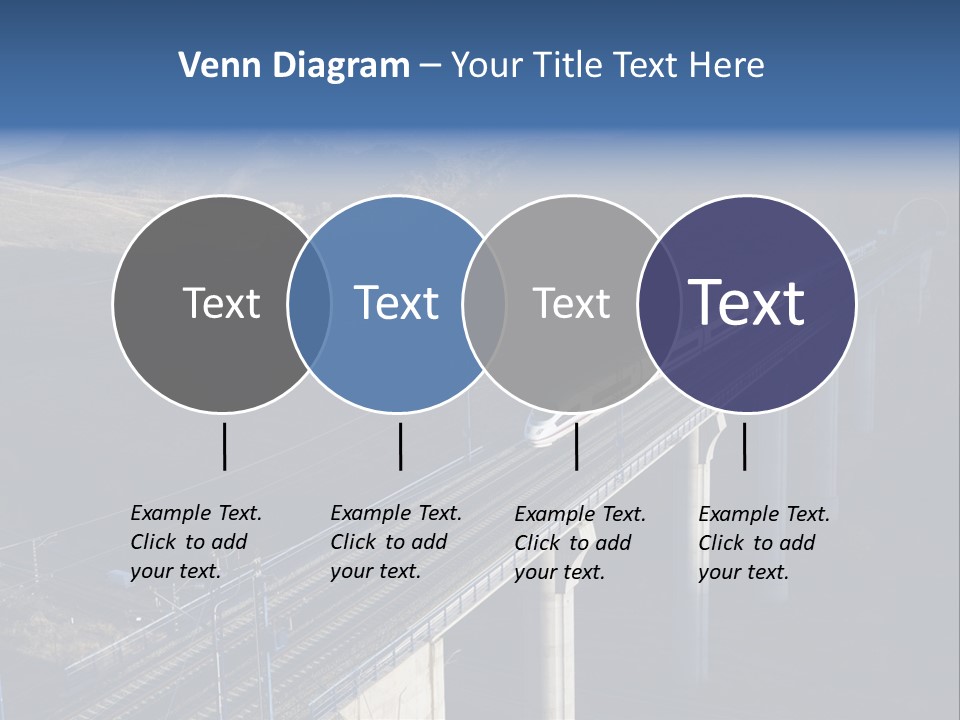 Venn Diagram – Your Title Text Here

Text

Text

Text

Text

Example Text. Click to add your text.

Example Text. Click to add your text.

Example Text. Click to add your text.

Example Text. Click to add your text.